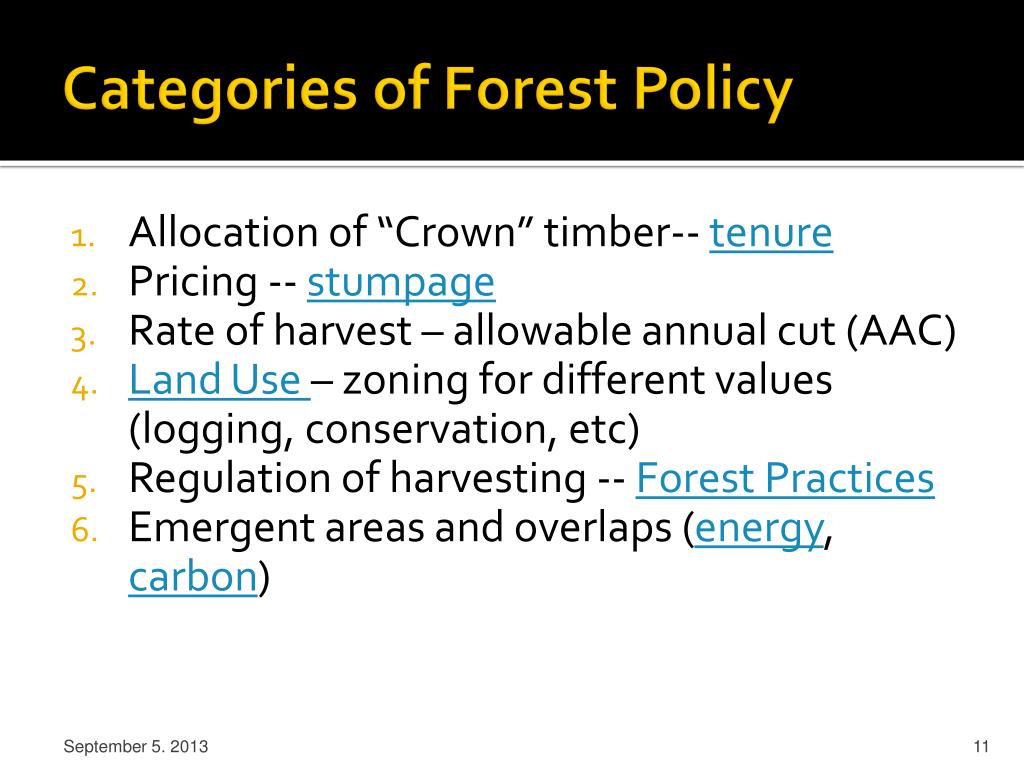 Categories of Forest Policy

1. Allocation of “Crown” timber-- tenure
2. Pricing -- stumpage
3. Rate of harvest – allowable annual cut (AAC)
4. Land Use – zoning for different values (logging, conservation, etc)
5. Regulation of harvesting -- Forest Practices
6. Emergent areas and overlaps (energy, carbon)

September 5. 2013

11